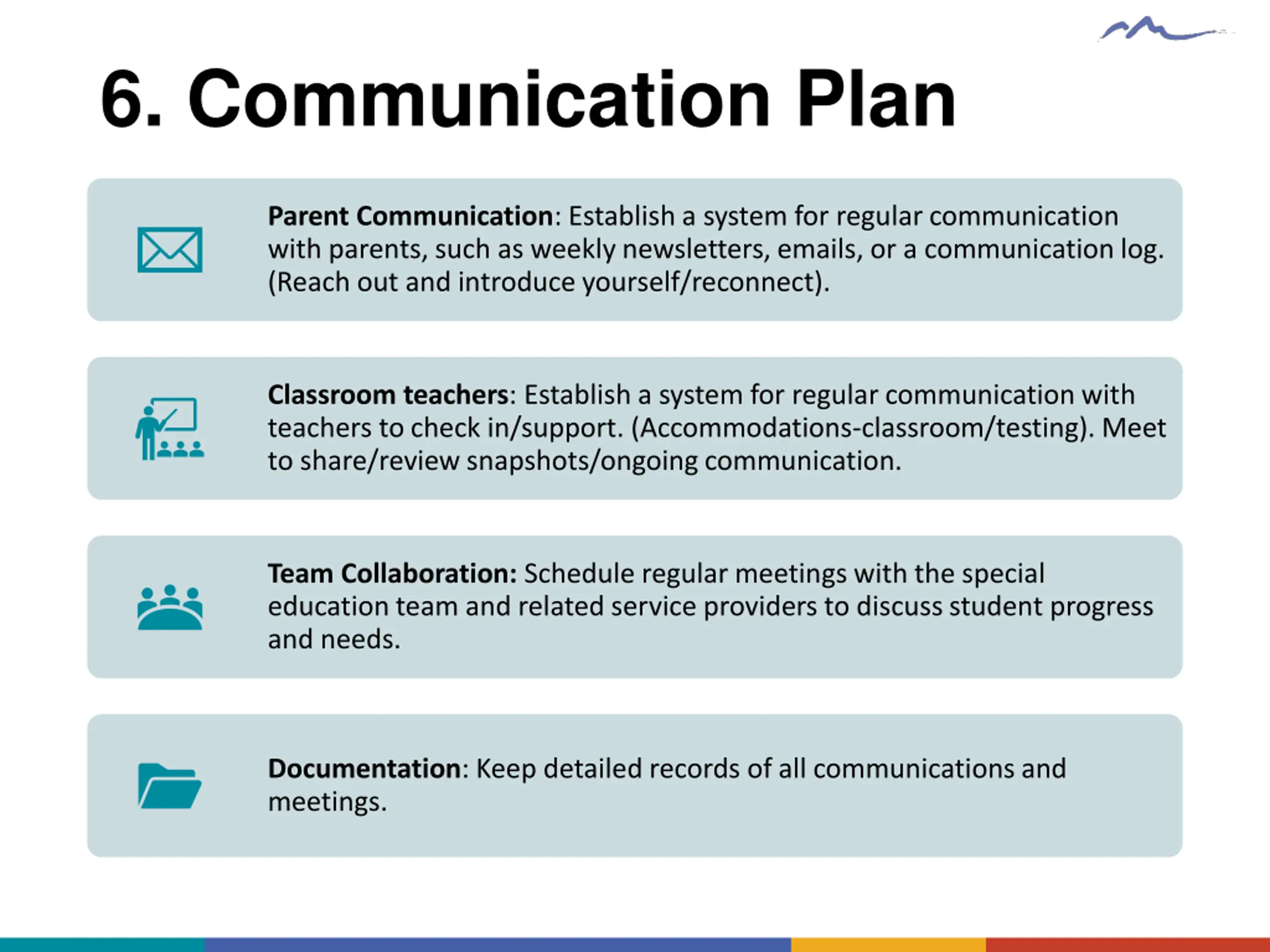 6. Communication Plan

Parent Communication: Establish a system for regular communication with parents, such as weekly newsletters, emails, or a communication log. (Reach out and introduce yourself/reconnect).

Classroom teachers: Establish a system for regular communication with teachers to check in/support. (Accommodations-classroom/testing). Meet to share/review snapshots/ongoing communication.

Team Collaboration: Schedule regular meetings with the special education team and related service providers to discuss student progress and needs.

Documentation: Keep detailed records of all communications and meetings.